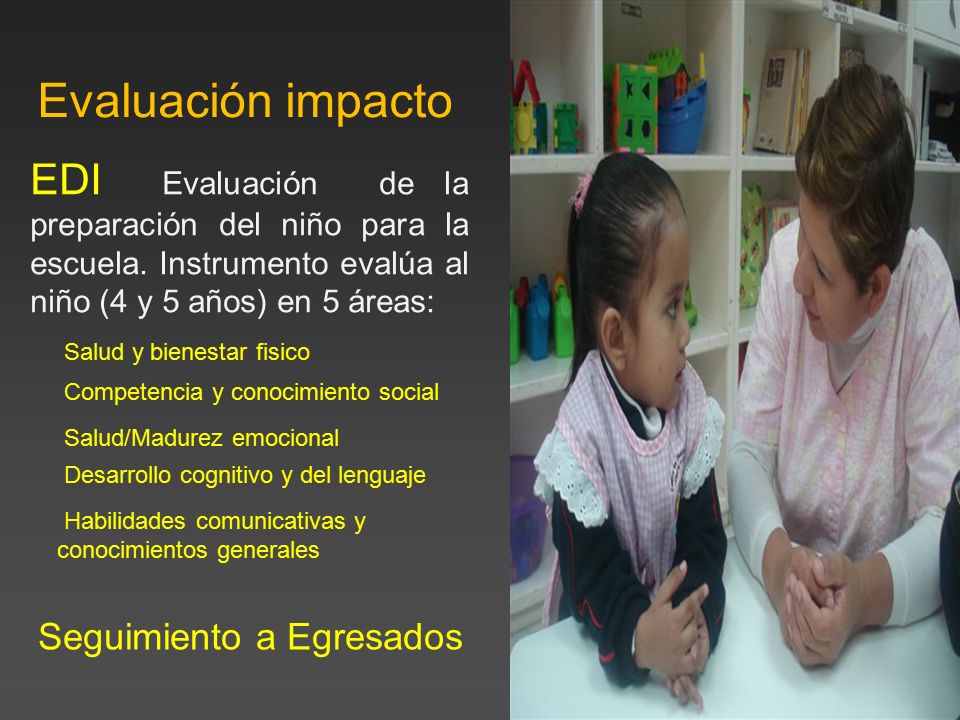 Evaluación impacto

EDI Evaluación de la preparación del niño para la escuela. Instrumento evalúa al niño (4 y 5 años) en 5 áreas:

Salud y bienestar fisico

Competencia y conocimiento social

Salud/Madurez emocional

Desarrollo cognitivo y del lenguaje

Habilidades comunicativas y conocimientos generales

Seguimiento a Egresados